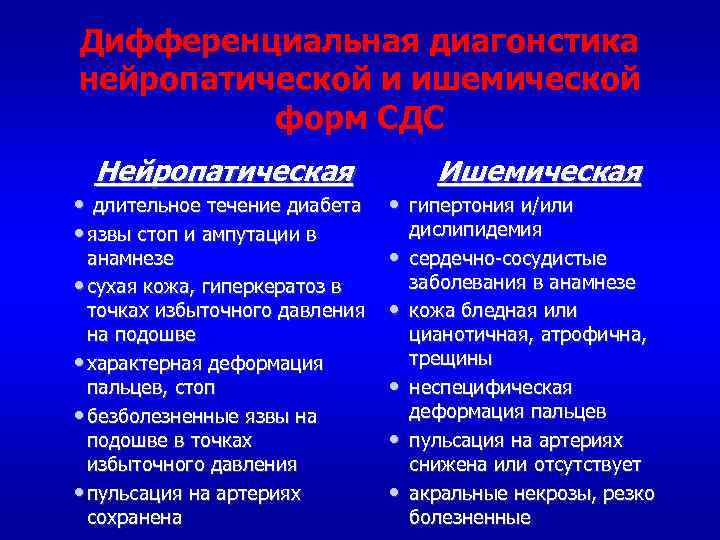 Дифференциальная диагонстика нейропатической и ишемической форм СДС

Нейропатическая

• длительное течение диабета
• язвы стоп и ампутации в анамнезе
• сухая кожа, гиперкератоз в точках избыточного давления на подошве
• характерная деформация пальцев, стоп
• безболезненные язвы на подошве в точках избыточного давления
• пульсация на артериях сохранена

Ишемическая

• гипертония и/или дислипидемия
• сердечно-сосудистые заболевания в анамнезе
• кожа бледная или цианотичная, атрофична, трещины
• неспецифическая деформация пальцев
• пульсация на артериях снижена или отсутствует
• акральные некрозы, резко болезненные